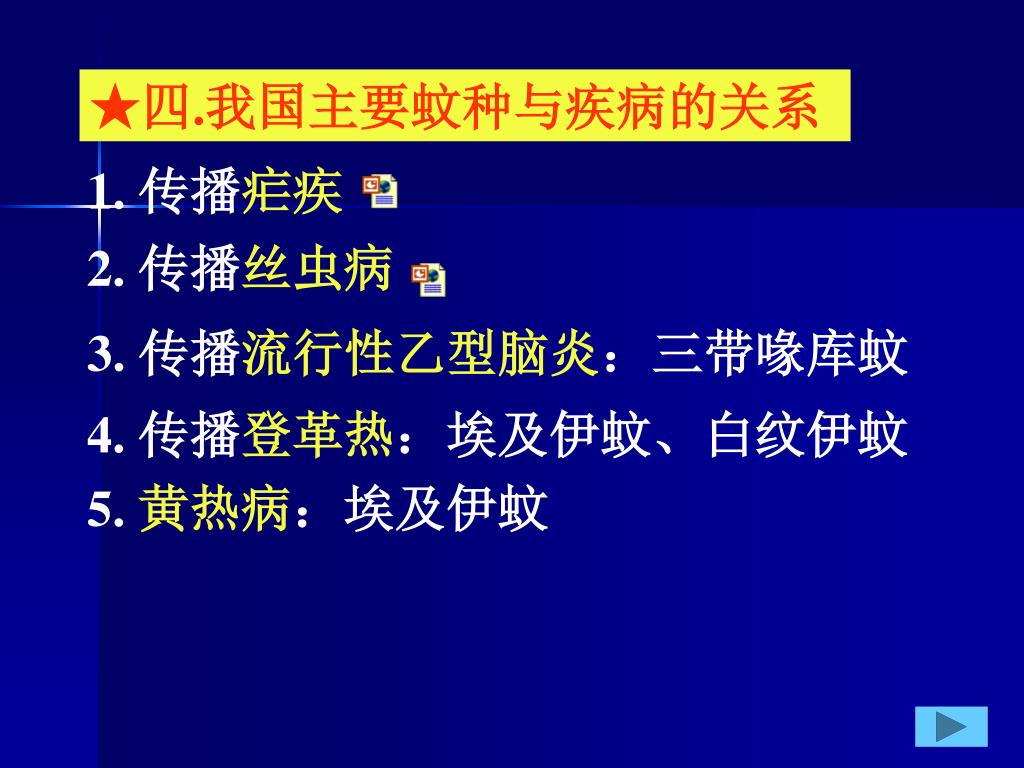 ★四.我国主要蚊种与疾病的关系

1. 传播疟疾

2. 传播丝虫病

3. 传播流行性乙型脑炎：三带喙库蚊

4. 传播登革热：埃及伊蚊、白纹伊蚊

5. 黄热病：埃及伊蚊